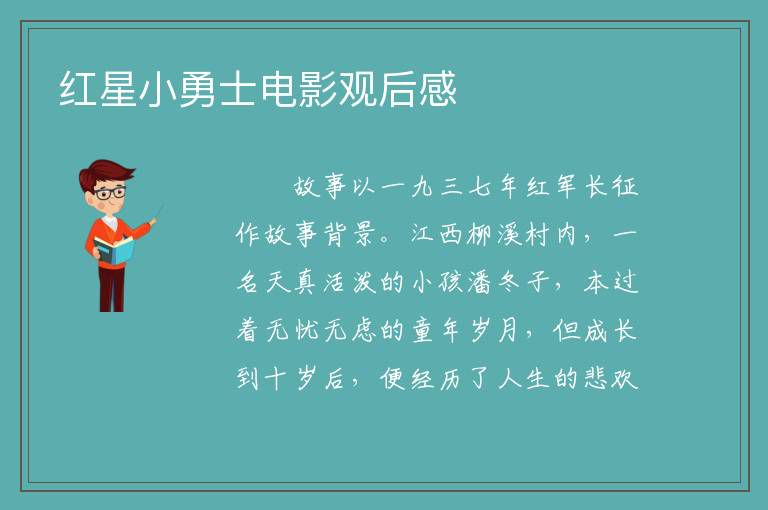 红星小勇士电影观后感

故事以一九三七年红军长征作故事背景。江西柳溪村内，一名天真活泼的小孩潘冬子，本过着无忧无虑的童年岁月，但成长到十岁后，便经历了人生的悲欢